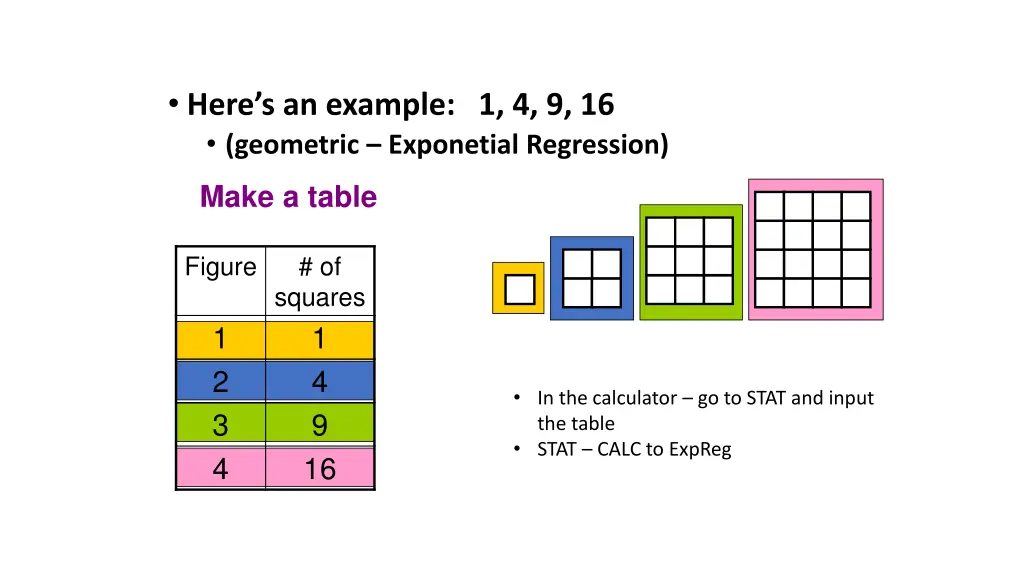 • Here's an example: 1, 4, 9, 16
• (geometric – Exponetial Regression)

Make a table

| Figure | # of squares |
|---|---|
| 1 | 1 |
| 2 | 4 |
| 3 | 9 |
| 4 | 16 |

• In the calculator – go to STAT and input the table
• STAT – CALC to ExpReg